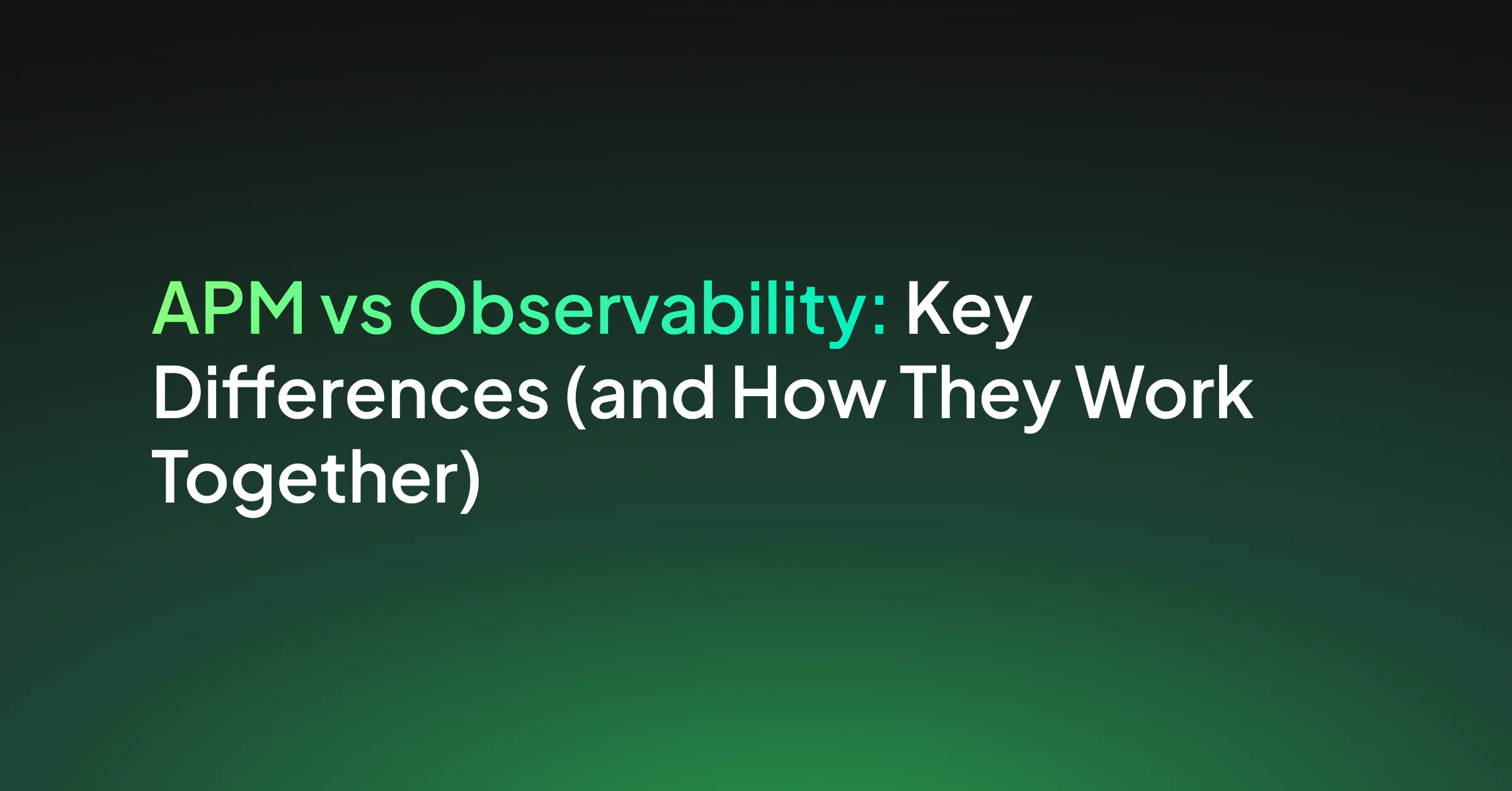 APM vs Observability: Key Differences (and How They Work Together)